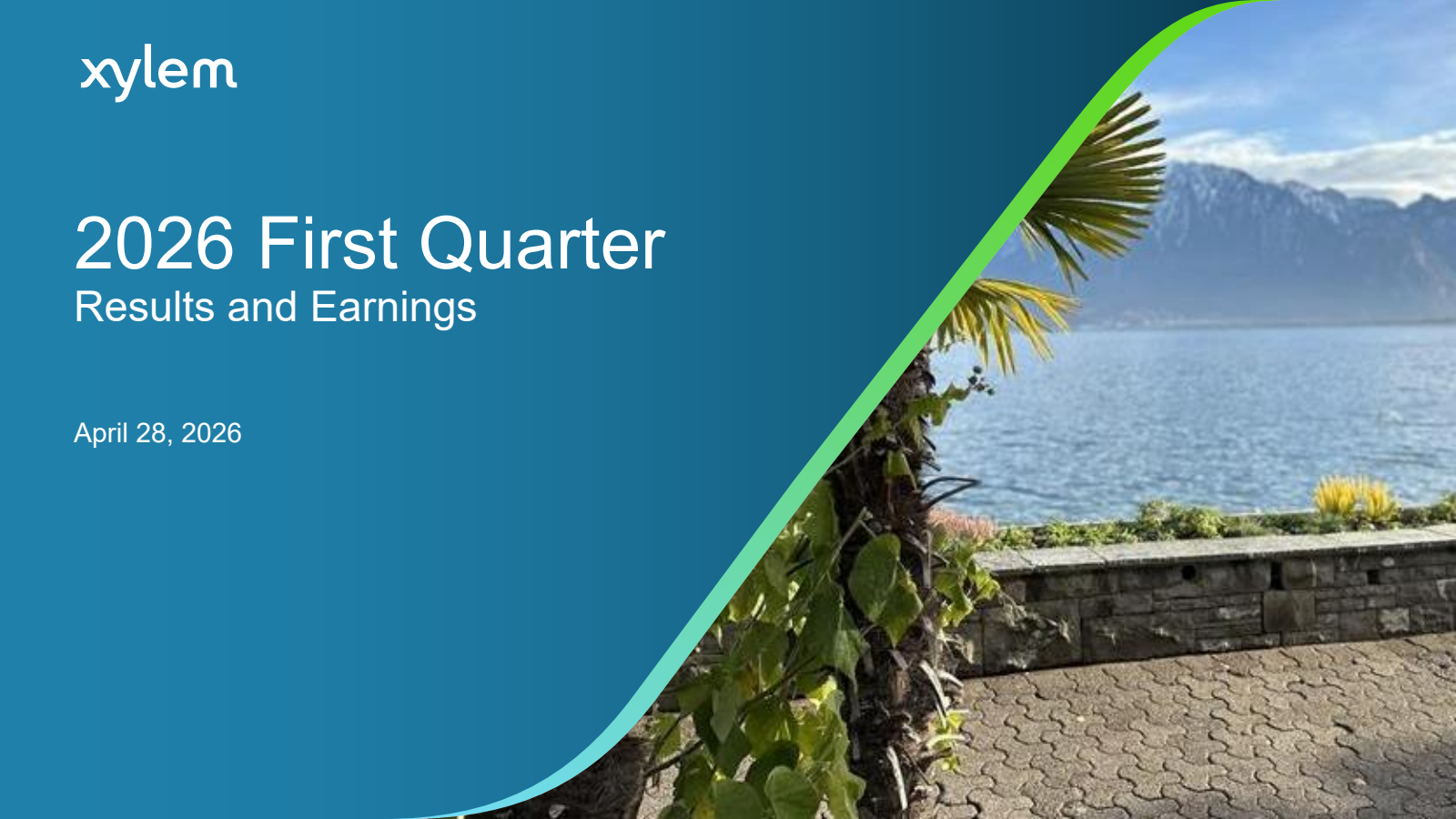 xylem

2026 First Quarter
Results and Earnings

April 28, 2026